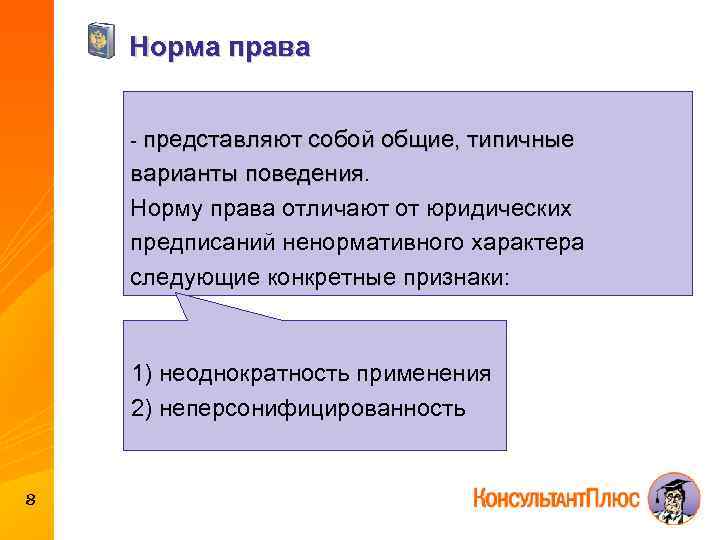 Норма права

- представляют собой общие, типичные варианты поведения.
Норму права отличают от юридических предписаний ненормативного характера следующие конкретные признаки:

1) неоднократность применения
2) неперсонифицированность

8

КонсультантПлюс